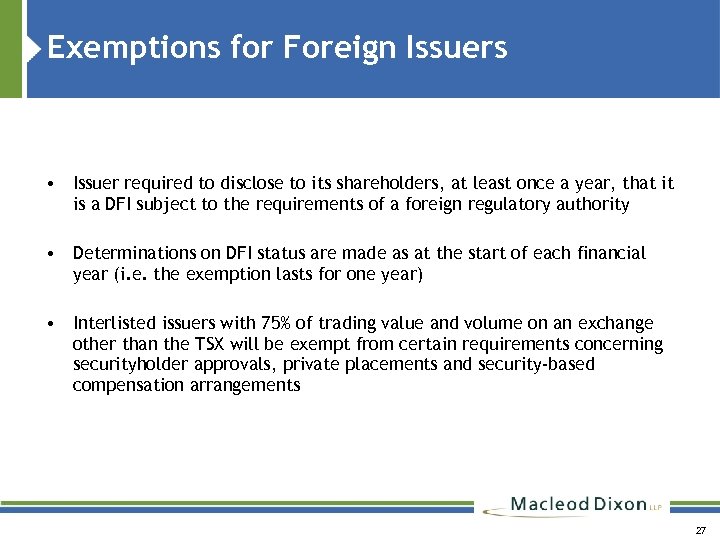 Exemptions for Foreign Issuers

• Issuer required to disclose to its shareholders, at least once a year, that it is a DFI subject to the requirements of a foreign regulatory authority

• Determinations on DFI status are made as at the start of each financial year (i.e. the exemption lasts for one year)

• Interlisted issuers with 75% of trading value and volume on an exchange other than the TSX will be exempt from certain requirements concerning securityholder approvals, private placements and security-based compensation arrangements

Macleod Dixon LLP

27